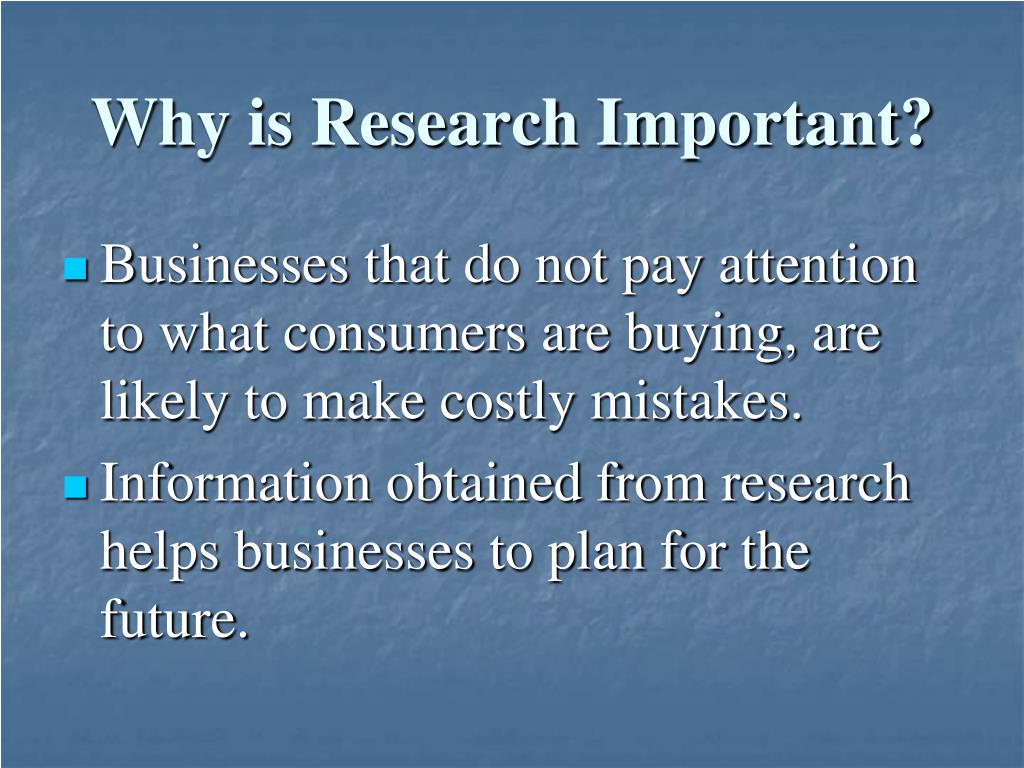 Why is Research Important?

- Businesses that do not pay attention to what consumers are buying, are likely to make costly mistakes.
- Information obtained from research helps businesses to plan for the future.